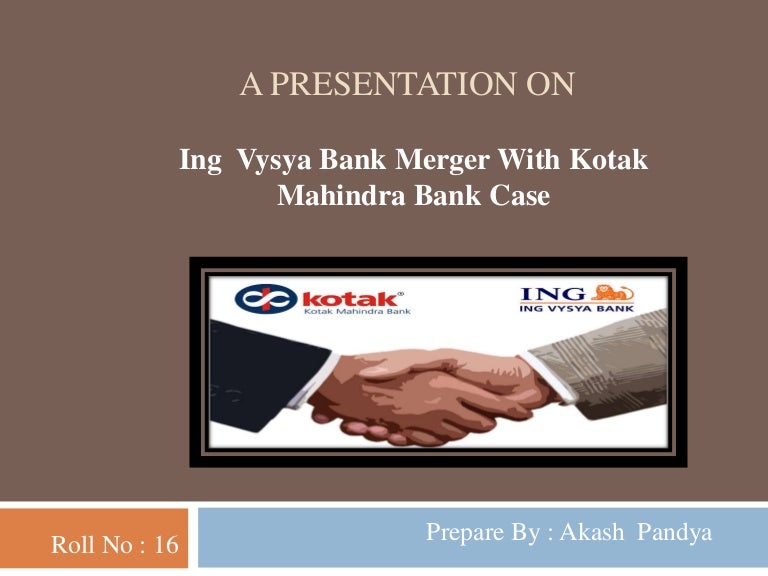 A PRESENTATION ON

Ing Vysya Bank Merger With Kotak Mahindra Bank Case

kotak®
Kotak Mahindra Bank

ING
ING VYSYA BANK

Roll No : 16

Prepare By : Akash Pandya